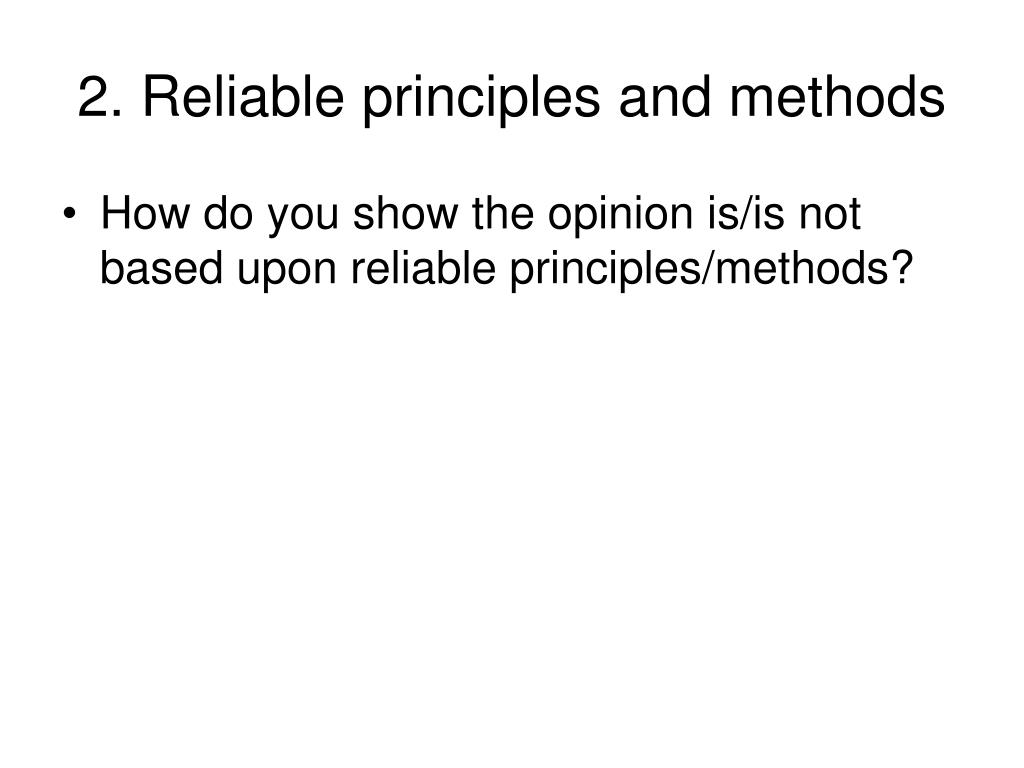 2. Reliable principles and methods

• How do you show the opinion is/is not based upon reliable principles/methods?